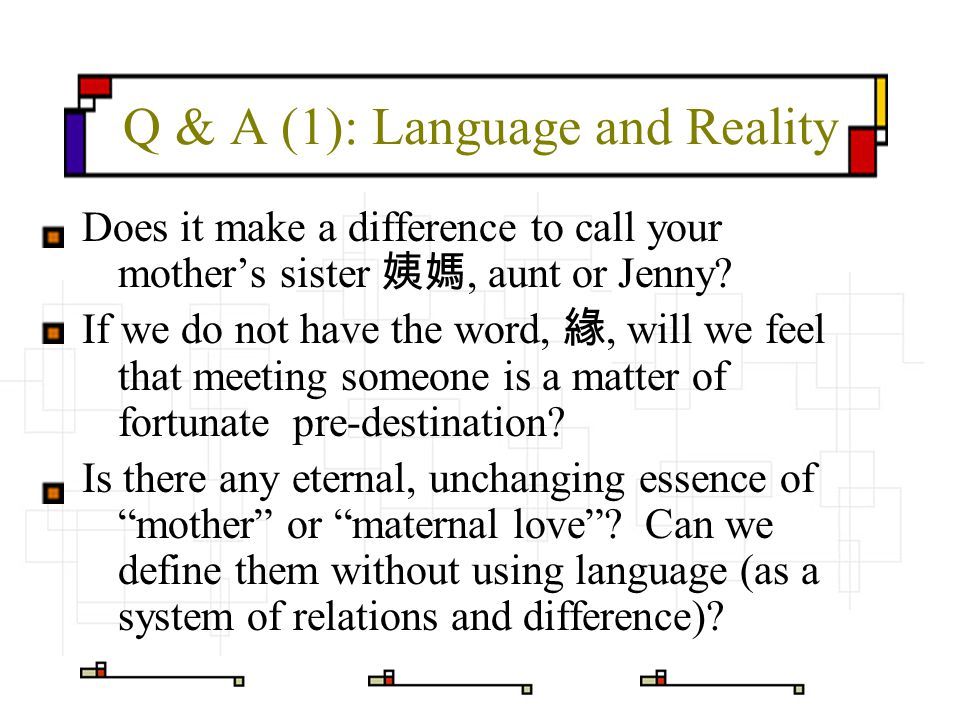 Q & A (1): Language and Reality

Does it make a difference to call your mother’s sister 姨媽, aunt or Jenny?

If we do not have the word, 緣, will we feel that meeting someone is a matter of fortunate pre-destination?

Is there any eternal, unchanging essence of “mother” or “maternal love”? Can we define them without using language (as a system of relations and difference)?